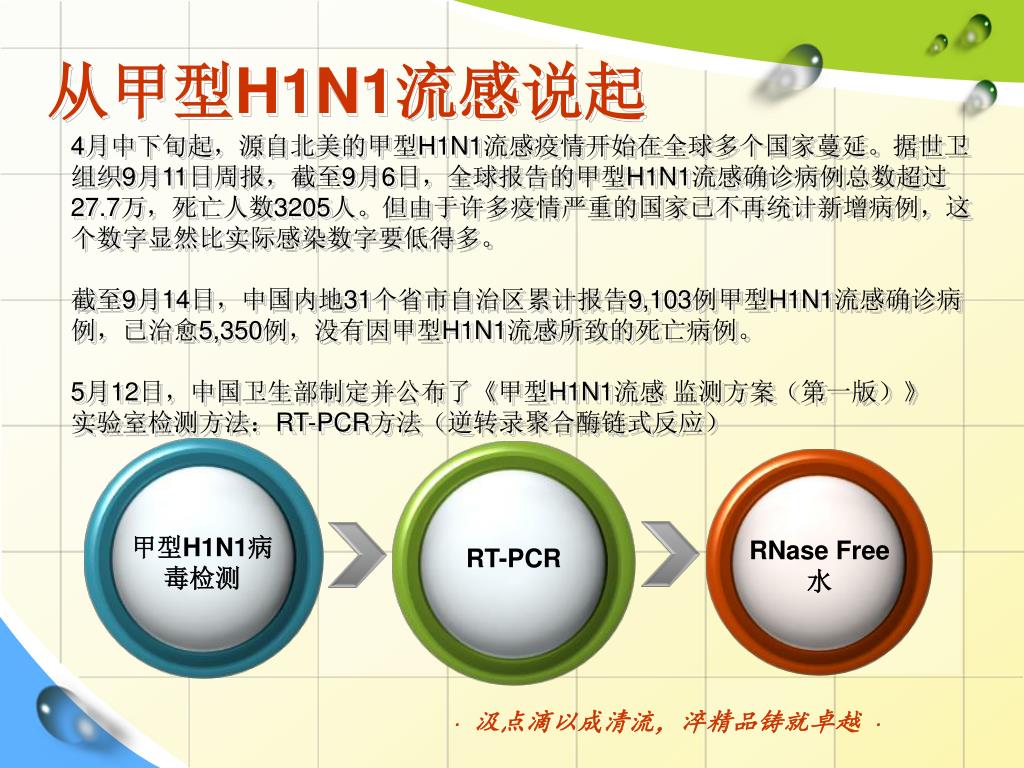 从甲型H1N1流感说起

4月中下旬起，源自北美的甲型H1N1流感疫情开始在全球多个国家蔓延。据世卫组织9月11日周报，截至9月6日，全球报告的甲型H1N1流感确诊病例总数超过27.7万，死亡人数3205人。但由于许多疫情严重的国家已不再统计新增病例，这个数字显然比实际感染数字要低得多。

截至9月14日，中国内地31个省市自治区累计报告9,103例甲型H1N1流感确诊病例，已治愈5,350例，没有因甲型H1N1流感所致的死亡病例。

5月12日，中国卫生部制定并公布了《甲型H1N1流感 监测方案（第一版）》
实验室检测方法：RT-PCR方法（逆转录聚合酶链式反应）

甲型H1N1病毒检测

RT-PCR

RNase Free 水

· 汲点滴以成清流，淬精品铸就卓越 ·